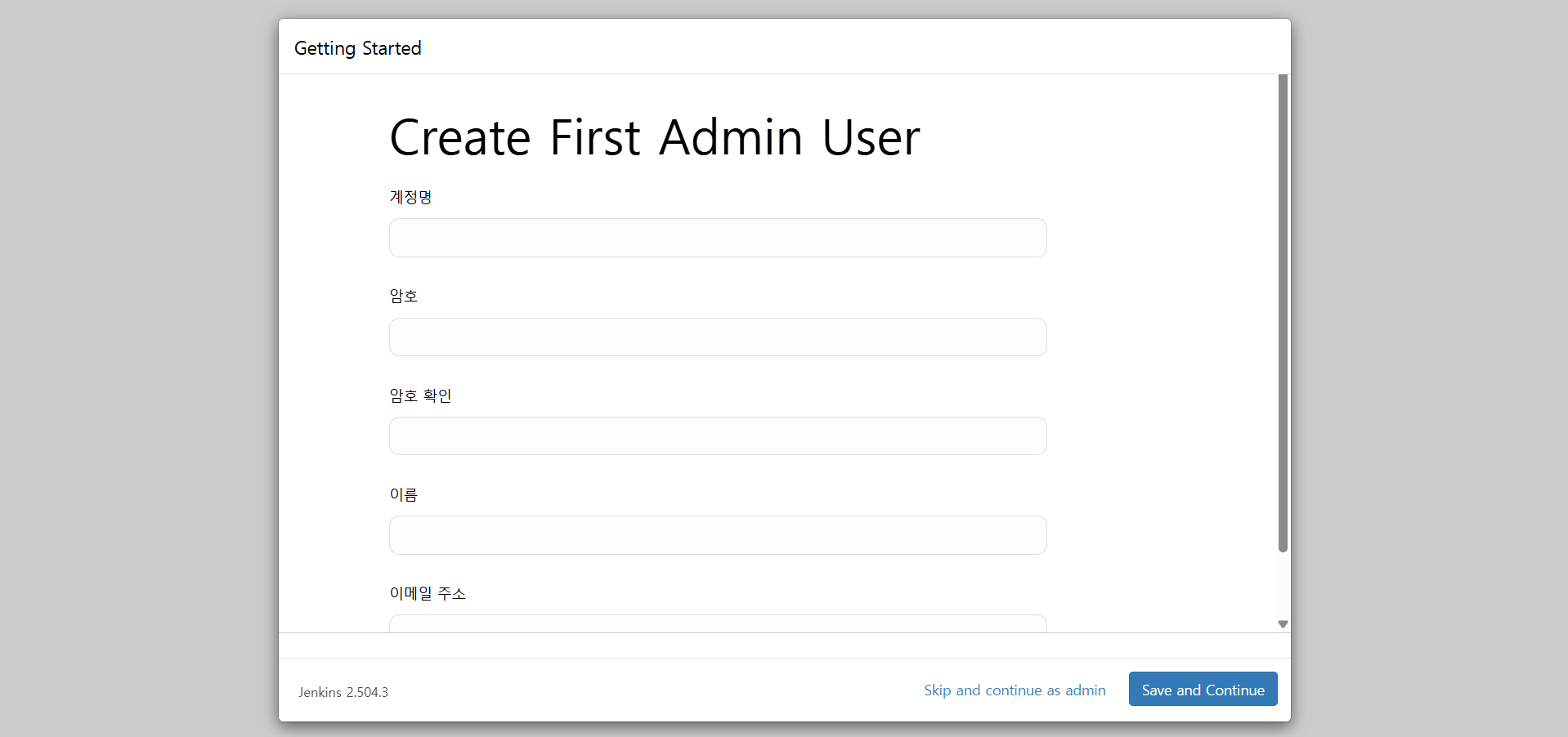 Getting Started

Create First Admin User

계정명

암호

암호 확인

이름

이메일 주소

Jenkins 2.504.3

Skip and continue as admin

Save and Continue